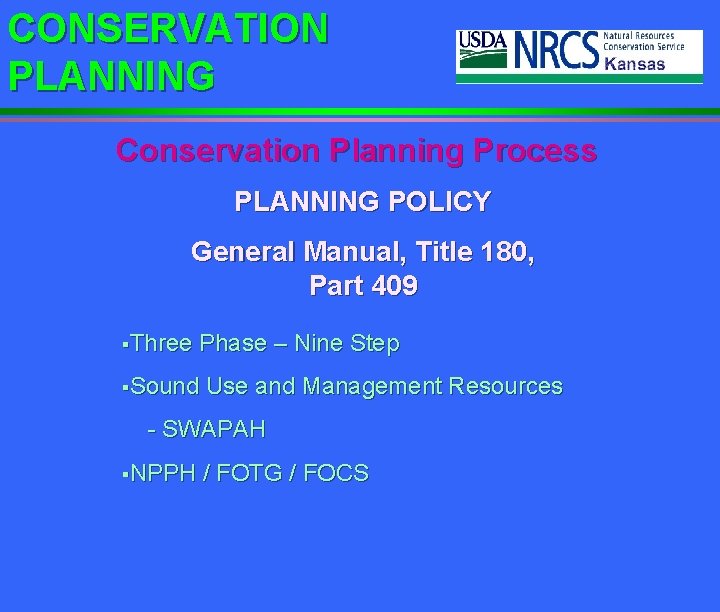 CONSERVATION PLANNING

USDA NRCS Natural Resources Conservation Service Kansas

Conservation Planning Process

PLANNING POLICY

General Manual, Title 180, Part 409

▪Three Phase – Nine Step

▪Sound Use and Management Resources

- SWAPAH

▪NPPH / FOTG / FOCS